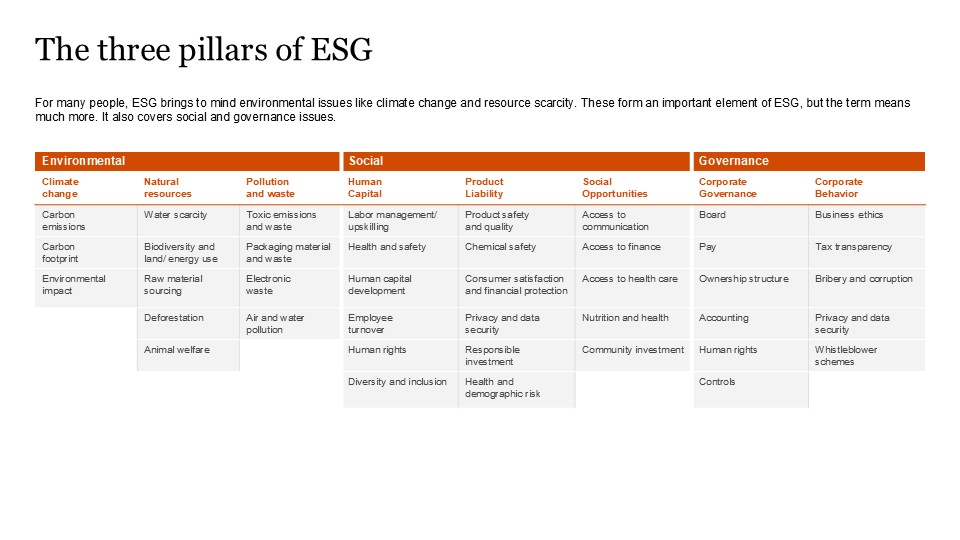 The three pillars of ESG

For many people, ESG brings to mind environmental issues like climate change and resource scarcity. These form an important element of ESG, but the term means much more. It also covers social and governance issues.

| Environmental | | | Social | | | Governance | |
|---|---|---|---|---|---|---|---|
| Climate change | Natural resources | Pollution and waste | Human Capital | Product Liability | Social Opportunities | Corporate Governance | Corporate Behavior |
| Carbon emissions | Water scarcity | Toxic emissions and waste | Labor management/ upskilling | Product safety and quality | Access to communication | Board | Business ethics |
| Carbon footprint | Biodiversity and land/ energy use | Packaging material and waste | Health and safety | Chemical safety | Access to finance | Pay | Tax transparency |
| Environmental impact | Raw material sourcing | Electronic waste | Human capital development | Consumer satisfaction and financial protection | Access to health care | Ownership structure | Bribery and corruption |
| | Deforestation | Air and water pollution | Employee turnover | Privacy and data security | Nutrition and health | Accounting | Privacy and data security |
| | Animal welfare | | Human rights | Responsible investment | Community investment | Human rights | Whistleblower schemes |
| | | | Diversity and inclusion | Health and demographic risk | | Controls | |